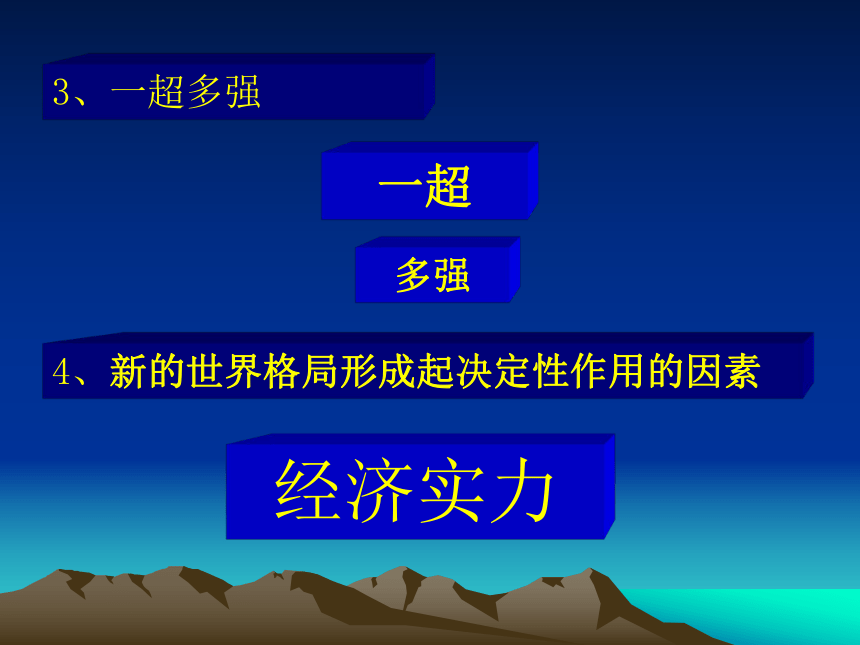 3、一超多强

一超

多强

4、新的世界格局形成起决定性作用的因素

经济实力